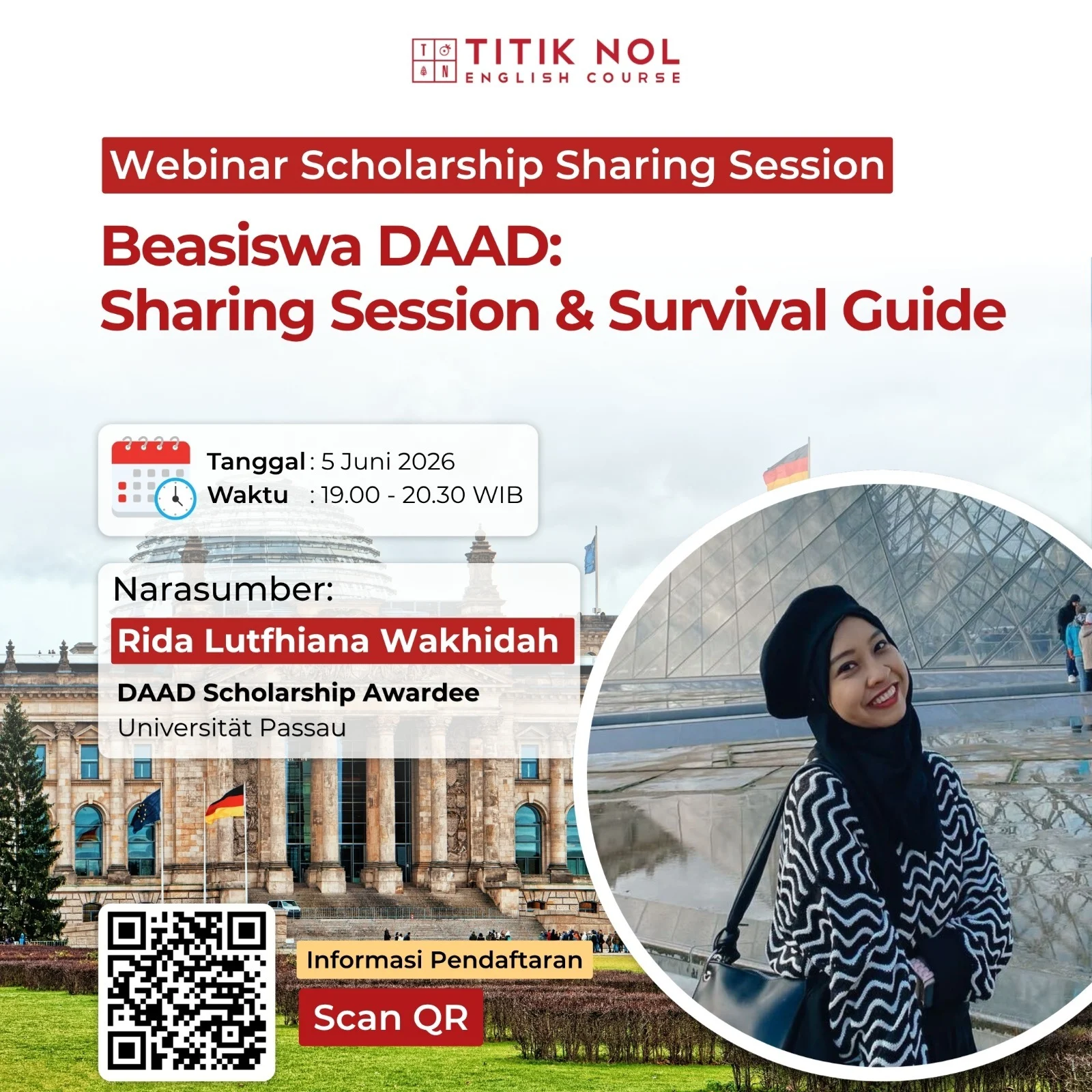 T N TITIK NOL
ENGLISH COURSE

Webinar Scholarship Sharing Session

Beasiswa DAAD:
Sharing Session & Survival Guide

Tanggal : 5 Juni 2026
Waktu : 19.00 - 20.30 WIB

Narasumber:
Rida Lutfhiana Wakhidah
DAAD Scholarship Awardee
Universität Passau

Informasi Pendaftaran
Scan QR